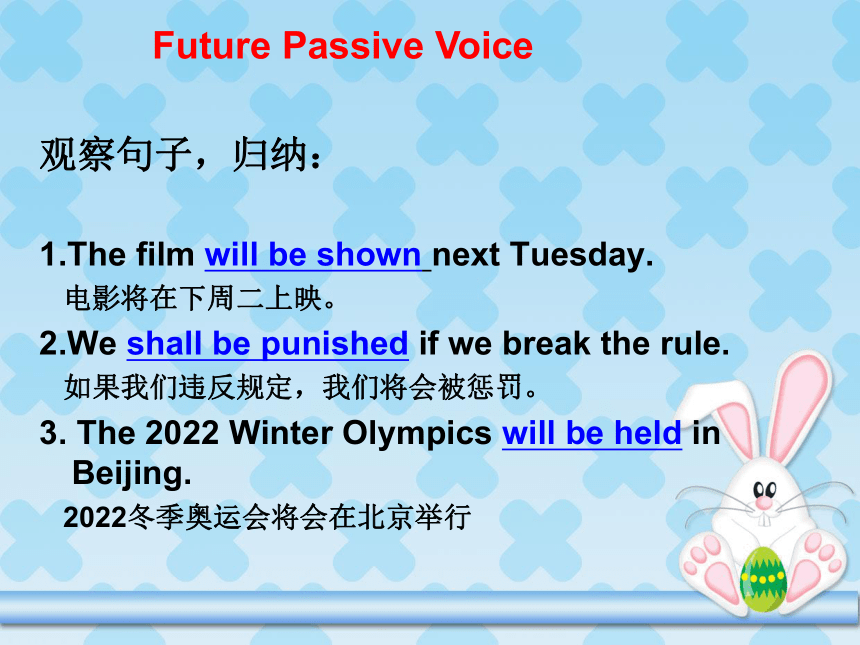 Future Passive Voice

观察句子，归纳：

1.The film will be shown next Tuesday.
电影将在下周二上映。

2.We shall be punished if we break the rule.
如果我们违反规定，我们将会被惩罚。

3. The 2022 Winter Olympics will be held in Beijing.
2022冬季奥运会将会在北京举行